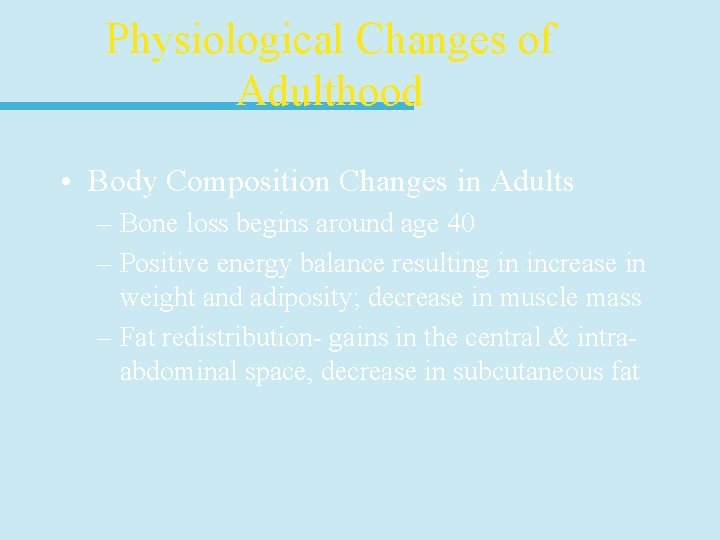 Physiological Changes of Adulthood

• Body Composition Changes in Adults
– Bone loss begins around age 40
– Positive energy balance resulting in increase in weight and adiposity; decrease in muscle mass
– Fat redistribution- gains in the central & intra-abdominal space, decrease in subcutaneous fat